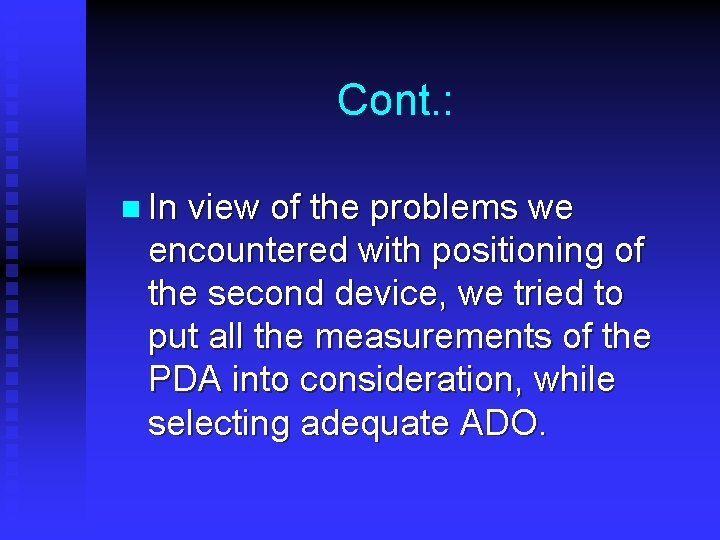 Cont.:

In view of the problems we encountered with positioning of the second device, we tried to put all the measurements of the PDA into consideration, while selecting adequate ADO.